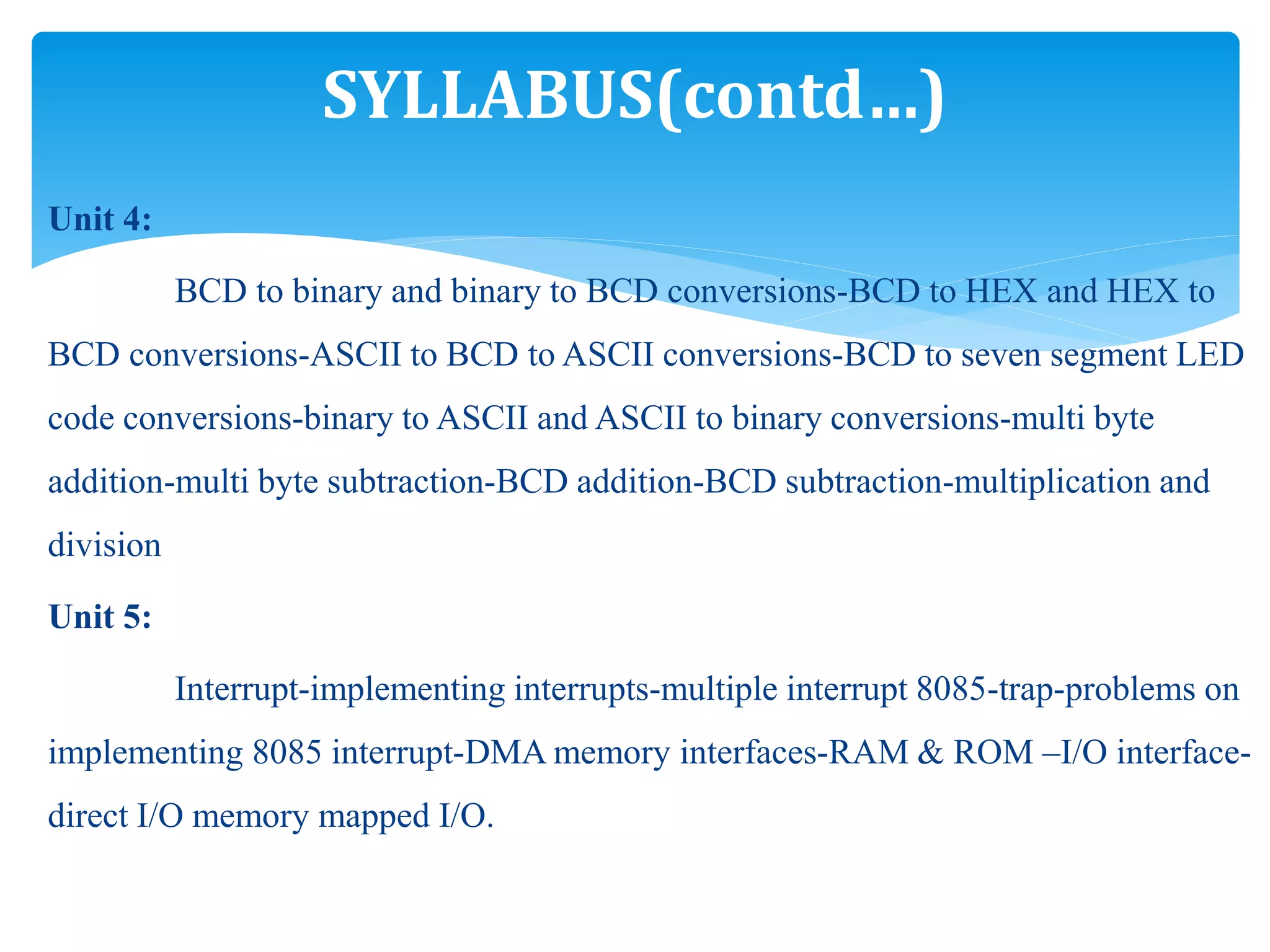 SYLLABUS(contd…)

Unit 4:

BCD to binary and binary to BCD conversions-BCD to HEX and HEX to BCD conversions-ASCII to BCD to ASCII conversions-BCD to seven segment LED code conversions-binary to ASCII and ASCII to binary conversions-multi byte addition-multi byte subtraction-BCD addition-BCD subtraction-multiplication and division

Unit 5:

Interrupt-implementing interrupts-multiple interrupt 8085-trap-problems on implementing 8085 interrupt-DMA memory interfaces-RAM & ROM –I/O interface-direct I/O memory mapped I/O.